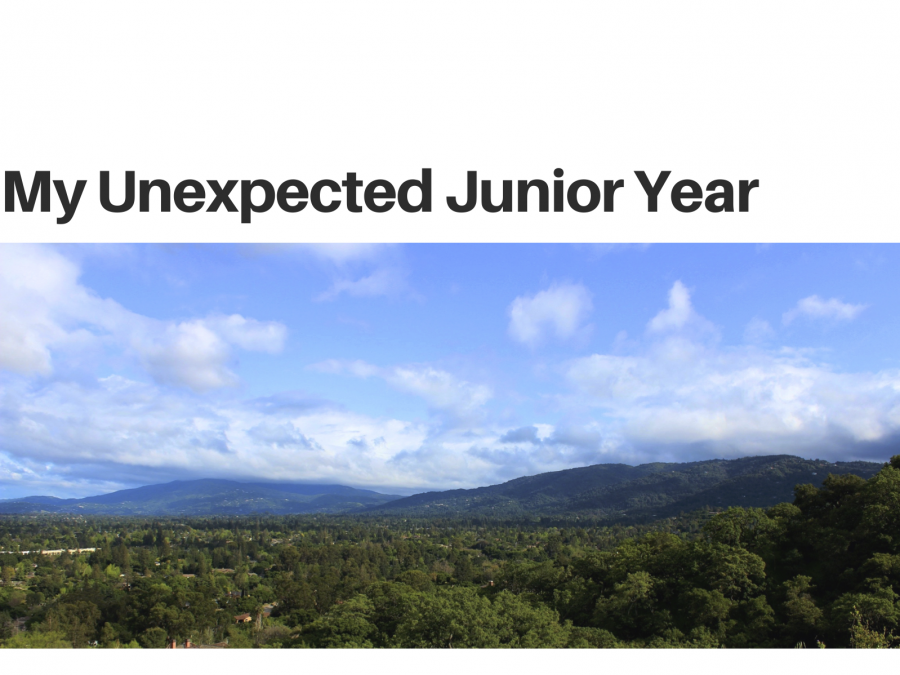 My Unexpected Junior Year